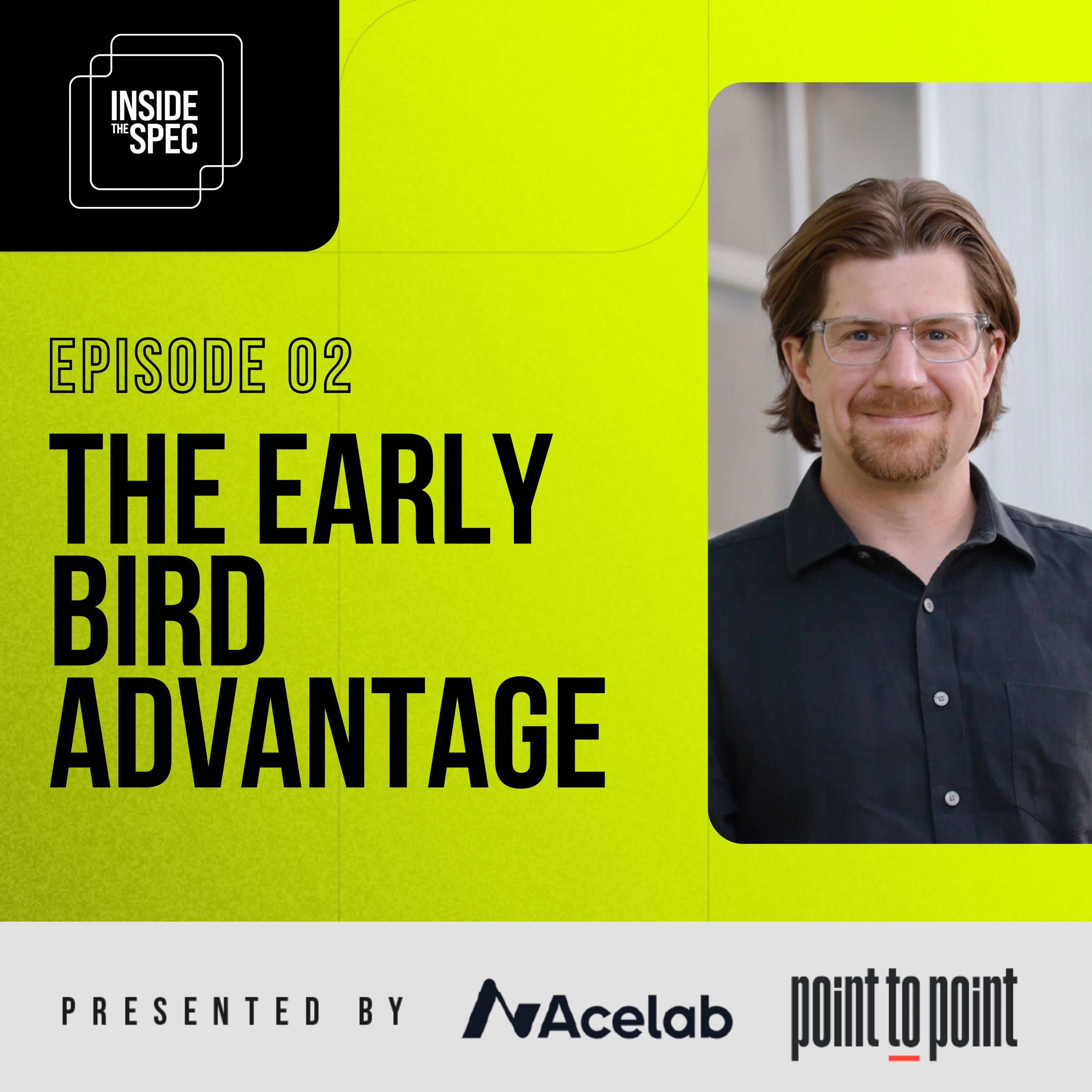 INSIDE THE SPEC

EPISODE 02

THE EARLY BIRD ADVANTAGE

PRESENTED BY Acelab point to point